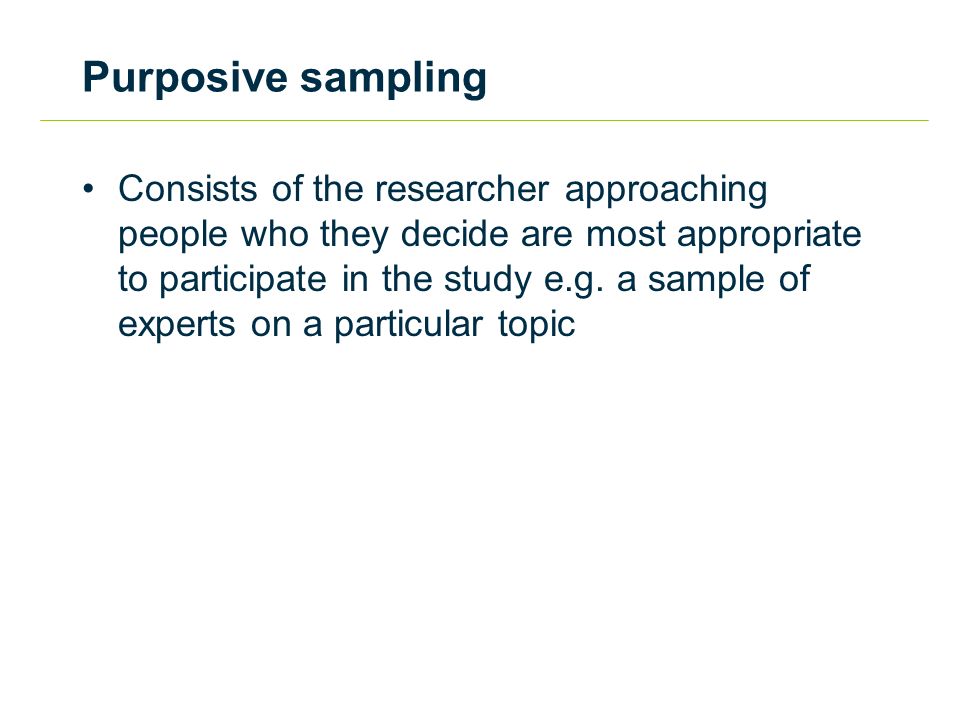 Purposive sampling

• Consists of the researcher approaching people who they decide are most appropriate to participate in the study e.g. a sample of experts on a particular topic